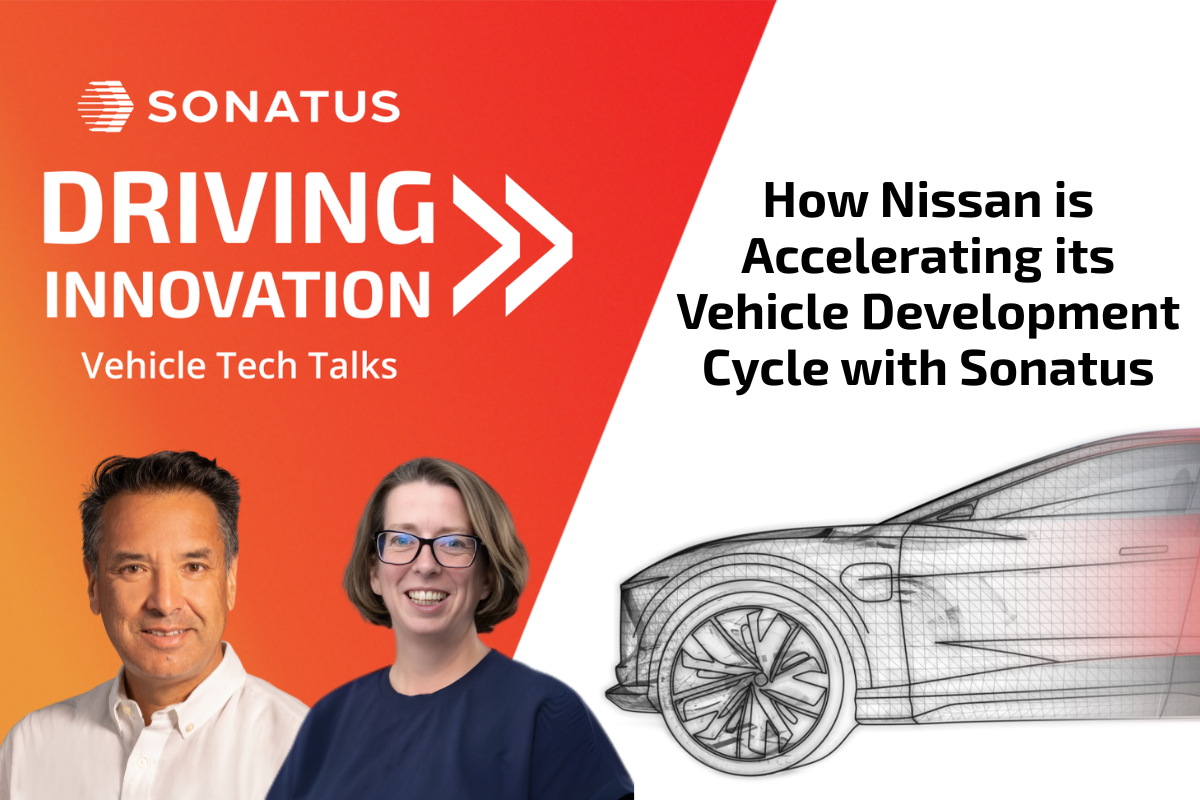 SONATUS

DRIVING INNOVATION

Vehicle Tech Talks

How Nissan is Accelerating its Vehicle Development Cycle with Sonatus